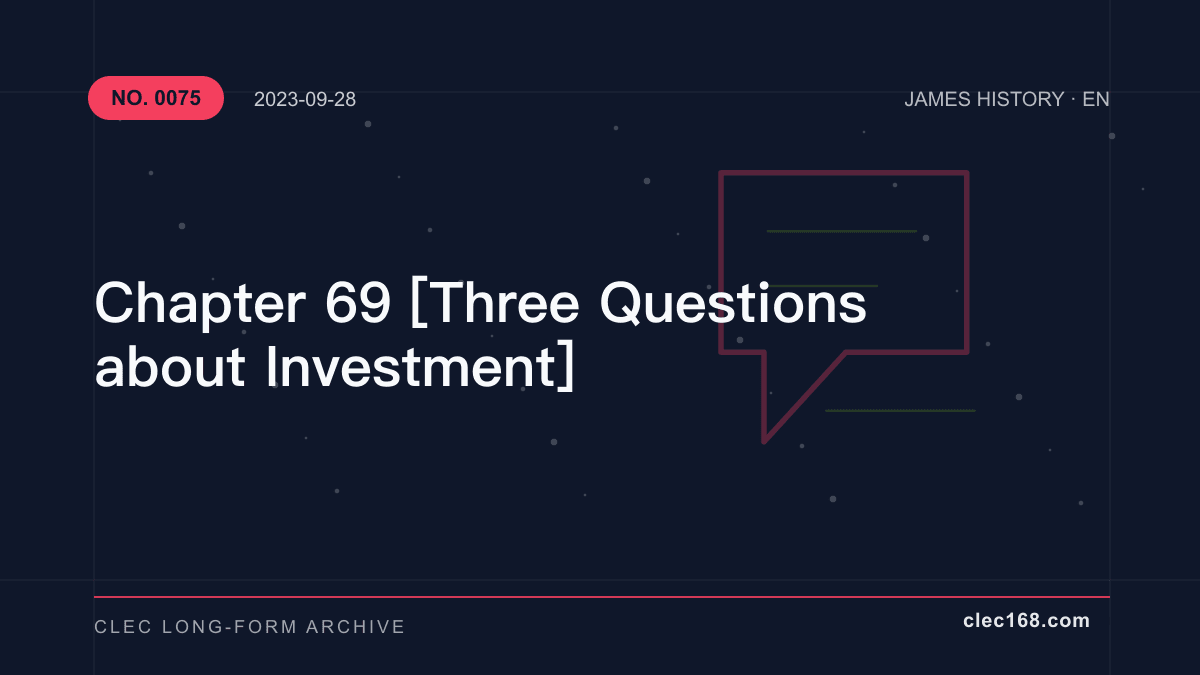 NO. 0075
2023-09-28
JAMES HISTORY · EN

Chapter 69 [Three Questions about Investment]

CLEC LONG-FORM ARCHIVE
clec168.com